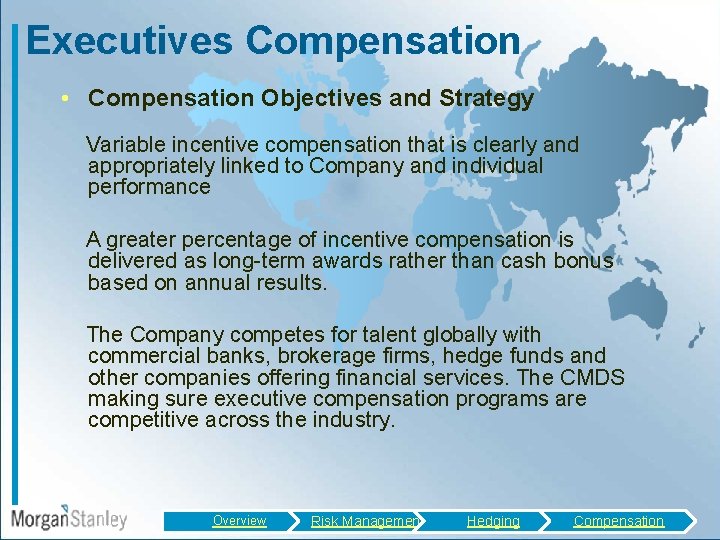 Executives Compensation

• Compensation Objectives and Strategy

Variable incentive compensation that is clearly and appropriately linked to Company and individual performance

A greater percentage of incentive compensation is delivered as long-term awards rather than cash bonus based on annual results.

The Company competes for talent globally with commercial banks, brokerage firms, hedge funds and other companies offering financial services. The CMDS making sure executive compensation programs are competitive across the industry.

MorganStanley

Overview Risk Managemen Hedging Compensation